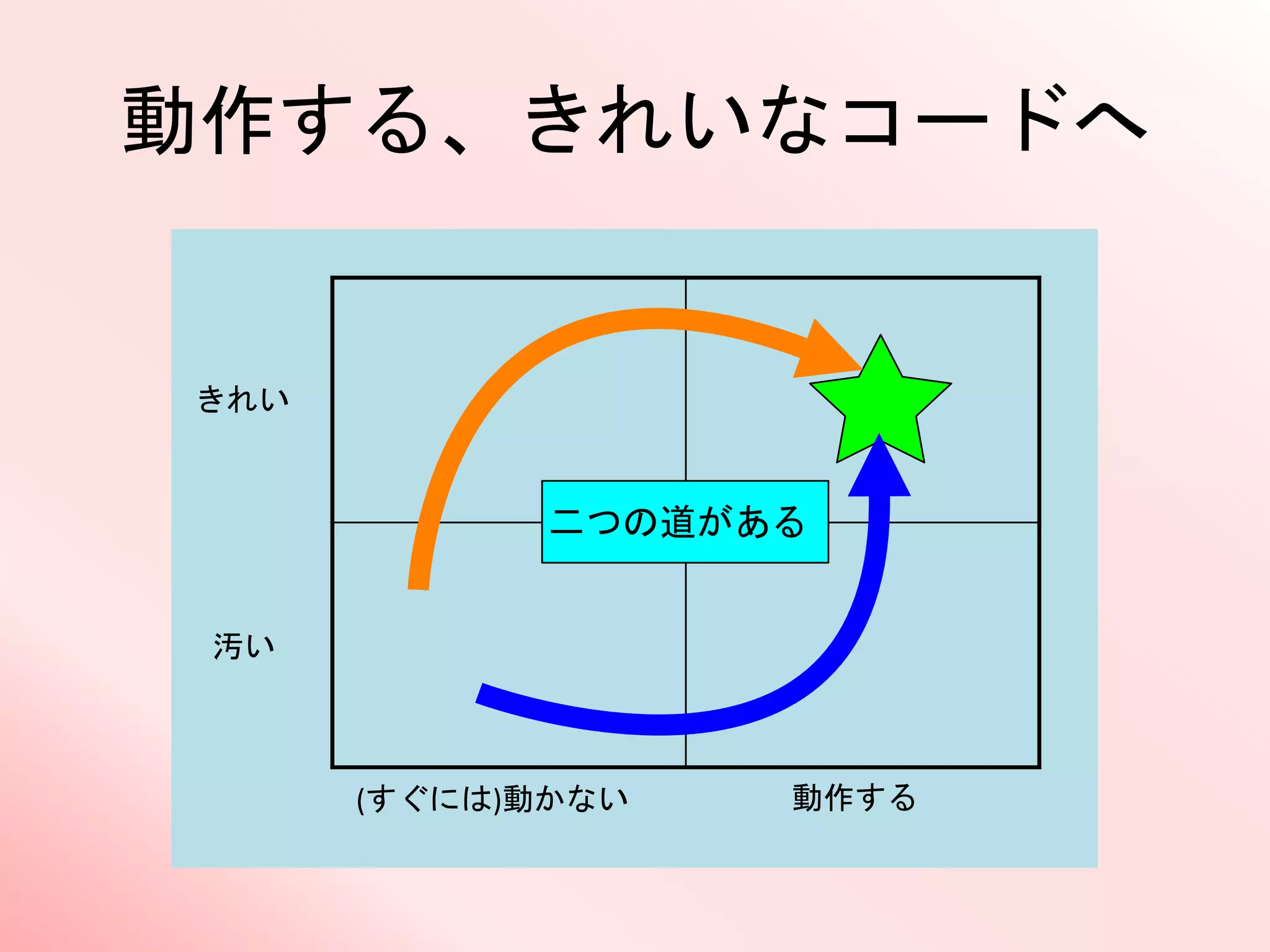 動作する、きれいなコードへ

きれい

汚い

二つの道がある

(すぐには)動かない

動作する